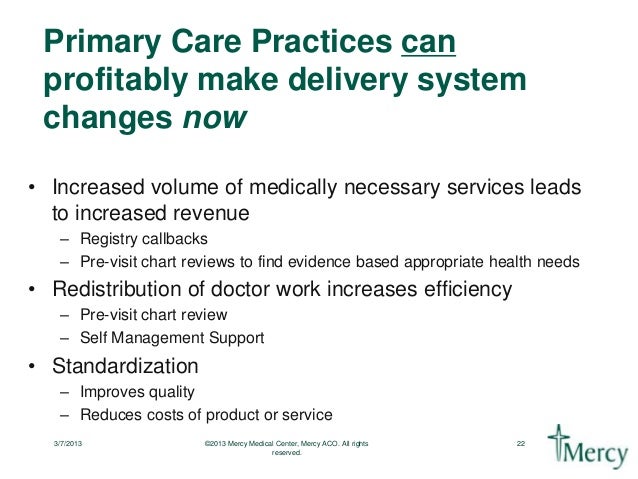 Primary Care Practices can profitably make delivery system changes now

• Increased volume of medically necessary services leads to increased revenue
– Registry callbacks
– Pre-visit chart reviews to find evidence based appropriate health needs
• Redistribution of doctor work increases efficiency
– Pre-visit chart review
– Self Management Support
• Standardization
– Improves quality
– Reduces costs of product or service

3/7/2013
©2013 Mercy Medical Center, Mercy ACO. All rights reserved.
22
Mercy